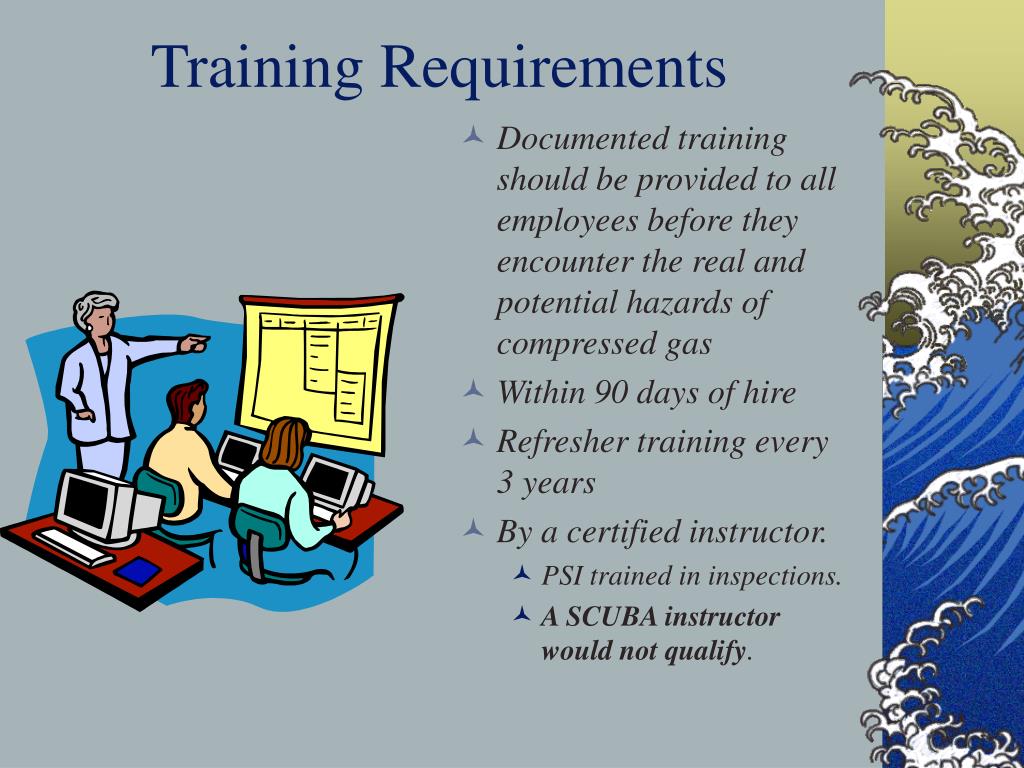 Training Requirements

Documented training should be provided to all employees before they encounter the real and potential hazards of compressed gas

Within 90 days of hire

Refresher training every 3 years

By a certified instructor.

PSI trained in inspections.

A SCUBA instructor would not qualify.